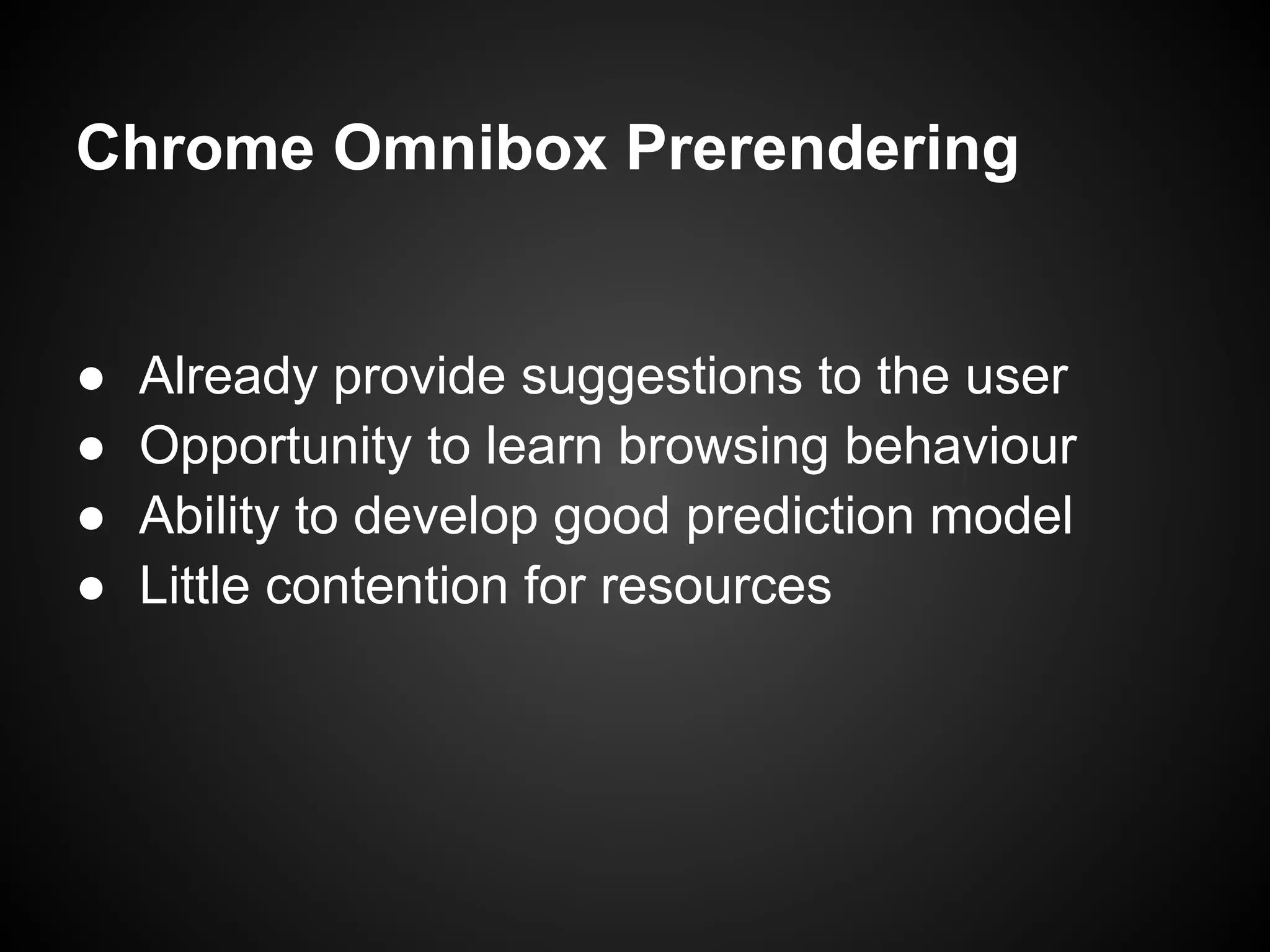 Chrome Omnibox Prerendering

● Already provide suggestions to the user
● Opportunity to learn browsing behaviour
● Ability to develop good prediction model
● Little contention for resources